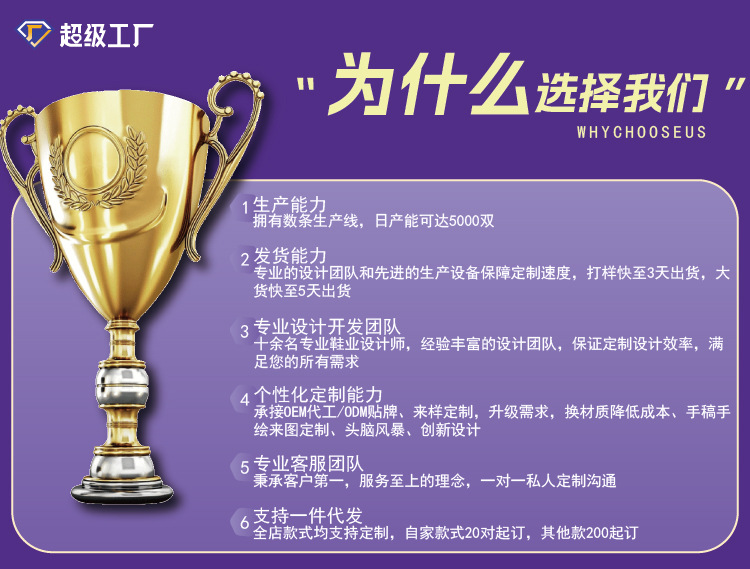 超级工厂

"为什么选择我们"
WHYCHOOSEUS

1 生产能力
拥有数条生产线，日产能可达5000双

2 发货能力
专业的设计团队和先进的生产设备保障定制速度，打样快至3天出货，大货快至5天出货

3 专业设计开发团队
十余名专业鞋业设计师，经验丰富的设计团队，保证定制设计效率，满足您的所有需求

4 个性化定制能力
承接OEM代工/ODM贴牌、来样定制，升级需求，换材质降低成本、手稿手绘来图定制、头脑风暴、创新设计

5 专业客服团队
秉承客户第一，服务至上的理念，一对一私人定制沟通

6 支持一件代发
全店款式均支持定制，自家款式20对起订，其他款200起订